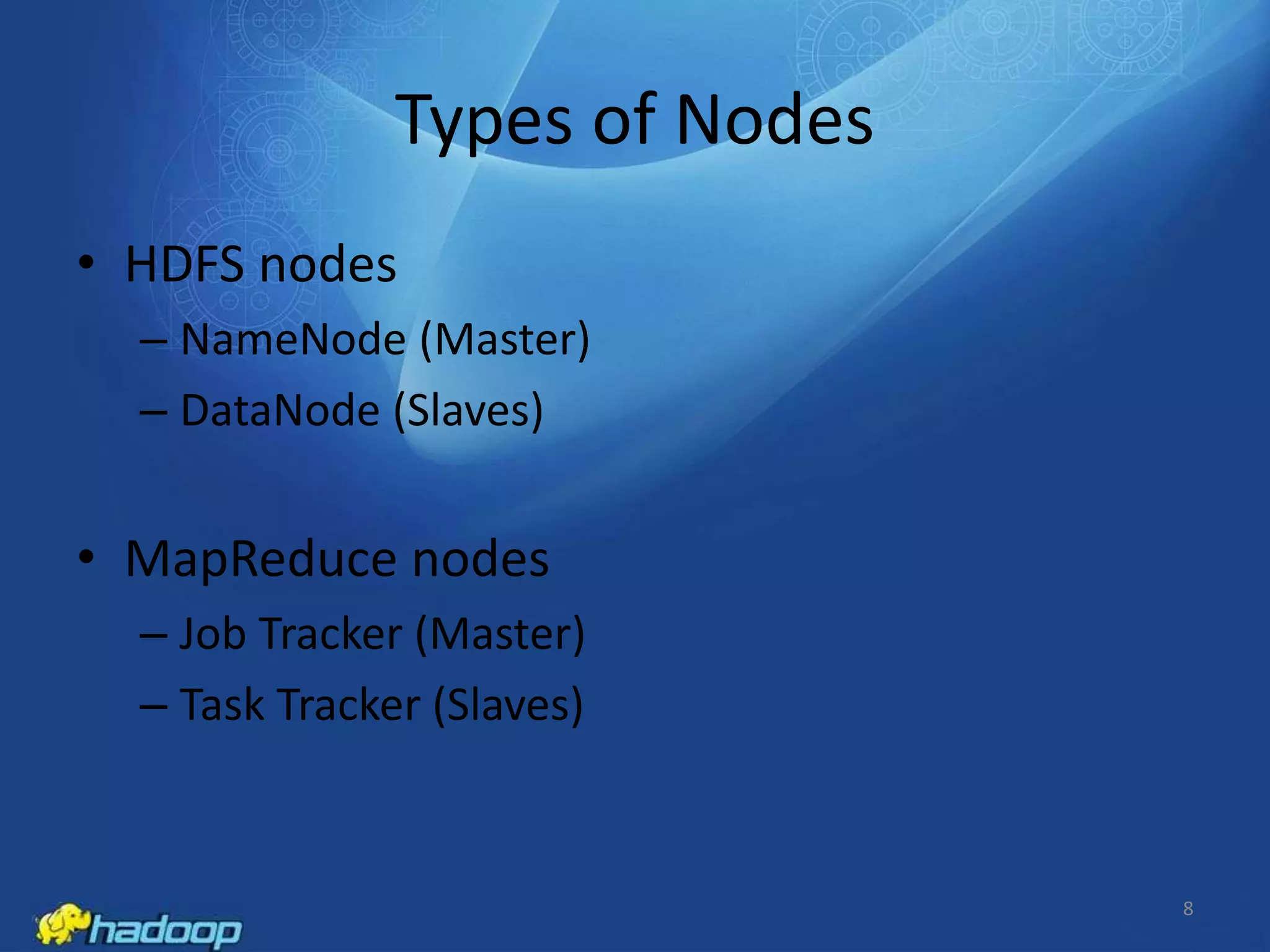 Types of Nodes

• HDFS nodes
– NameNode (Master)
– DataNode (Slaves)

• MapReduce nodes
– Job Tracker (Master)
– Task Tracker (Slaves)

hadoop

8